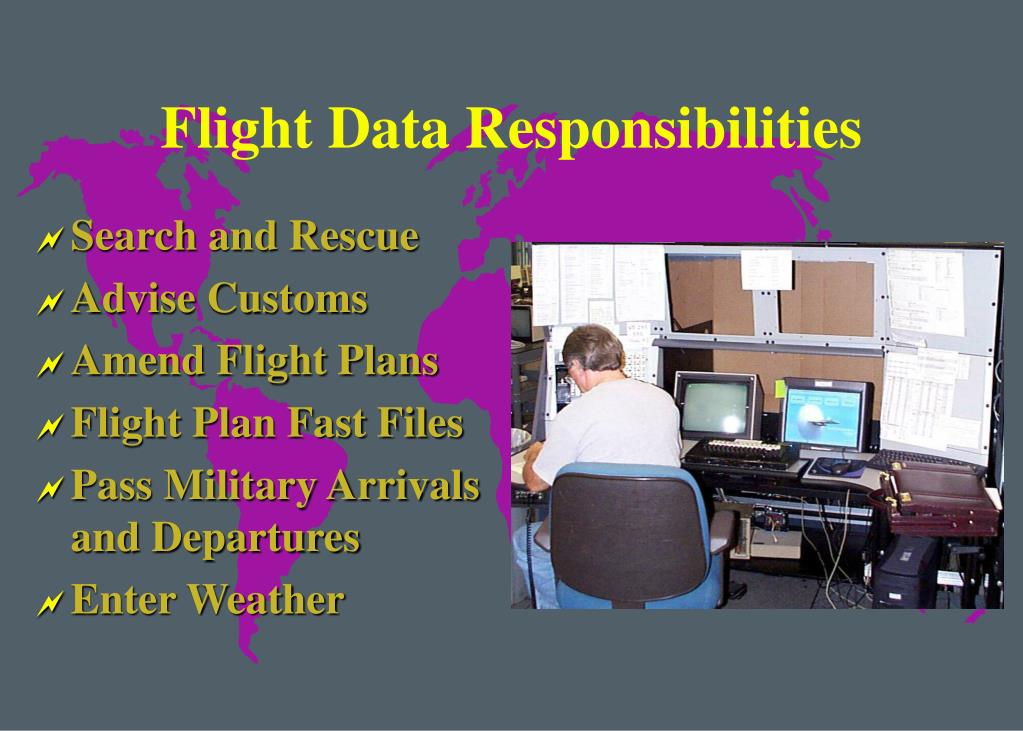 Flight Data Responsibilities

Search and Rescue
Advise Customs
Amend Flight Plans
Flight Plan Fast Files
Pass Military Arrivals and Departures
Enter Weather